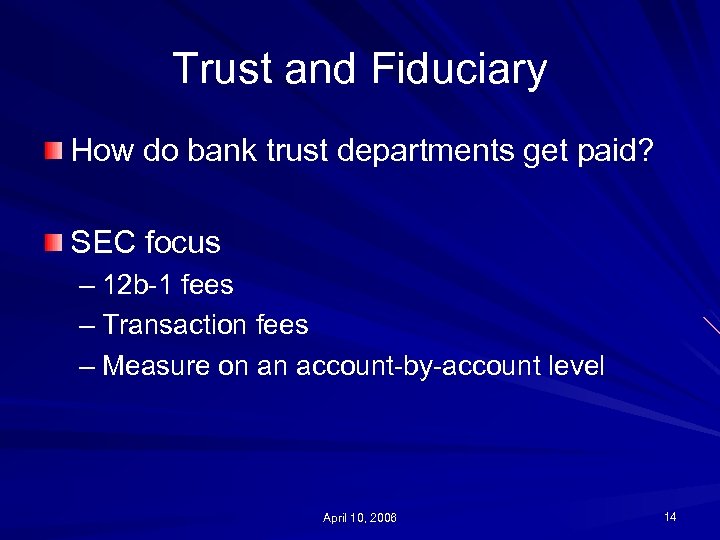 Trust and Fiduciary

How do bank trust departments get paid?

SEC focus

– 12b-1 fees
– Transaction fees
– Measure on an account-by-account level

April 10, 2006

14